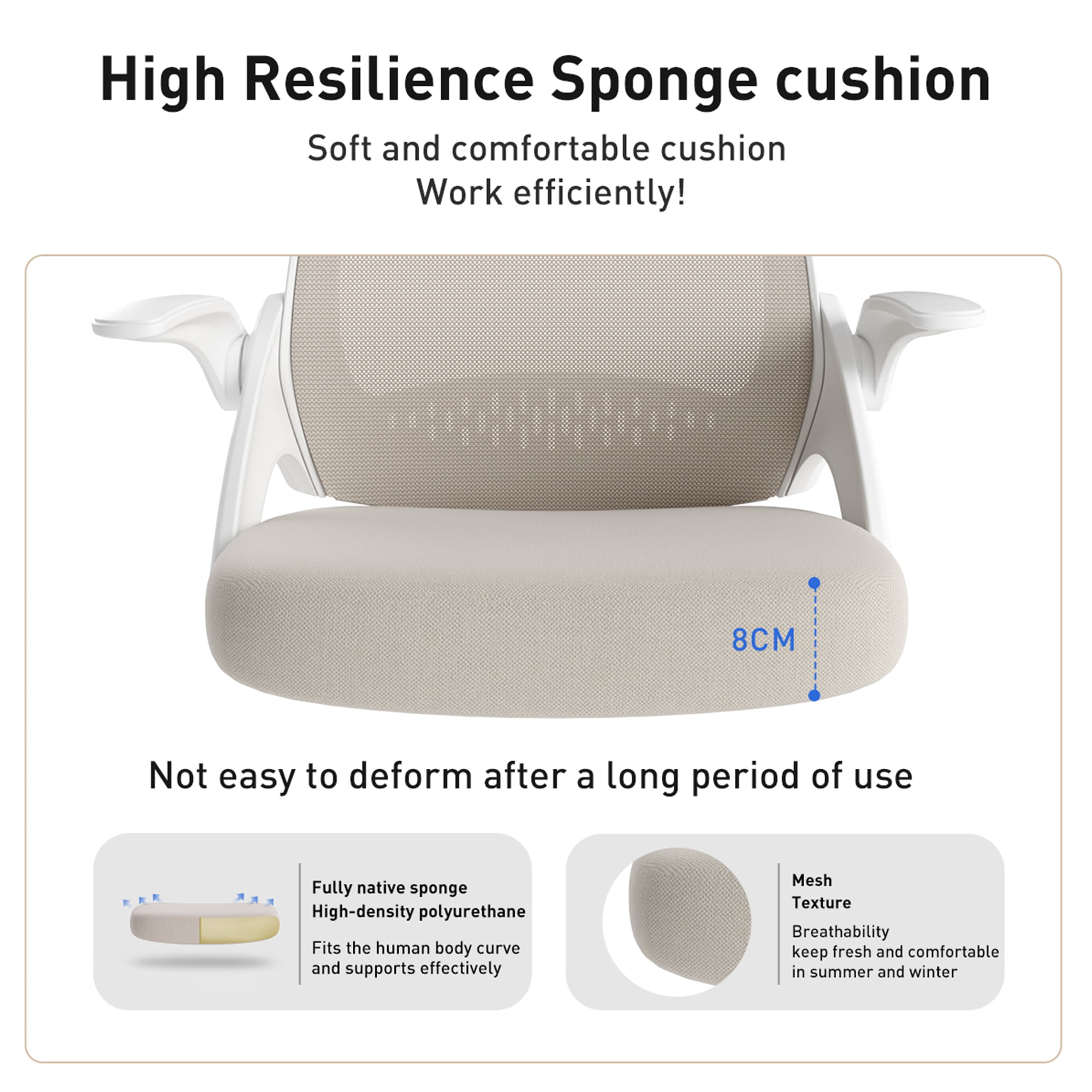 High Resilience Sponge cushion

Soft and comfortable cushion
Work efficiently!

8CM

Not easy to deform after a long period of use

Fully native sponge
High-density polyurethane

Fits the human body curve and supports effectively

Mesh
Texture

Breathability
keep fresh and comfortable in summer and winter